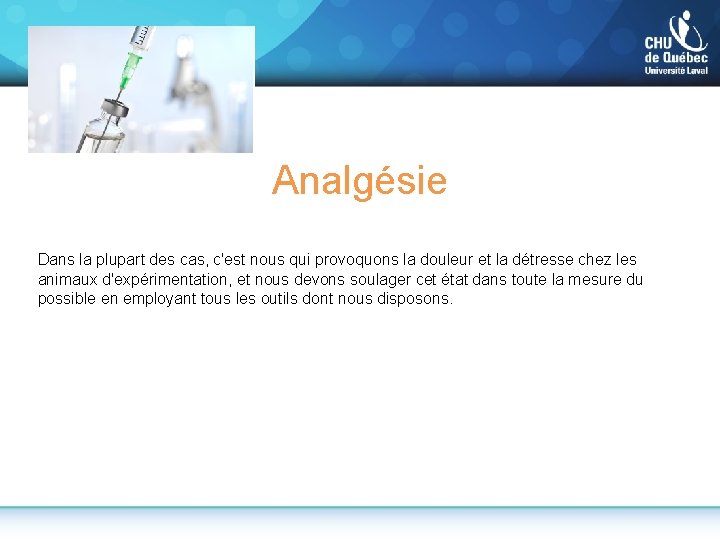 CHU de Québec Université Laval

Analgésie

Dans la plupart des cas, c'est nous qui provoquons la douleur et la détresse chez les animaux d'expérimentation, et nous devons soulager cet état dans toute la mesure du possible en employant tous les outils dont nous disposons.